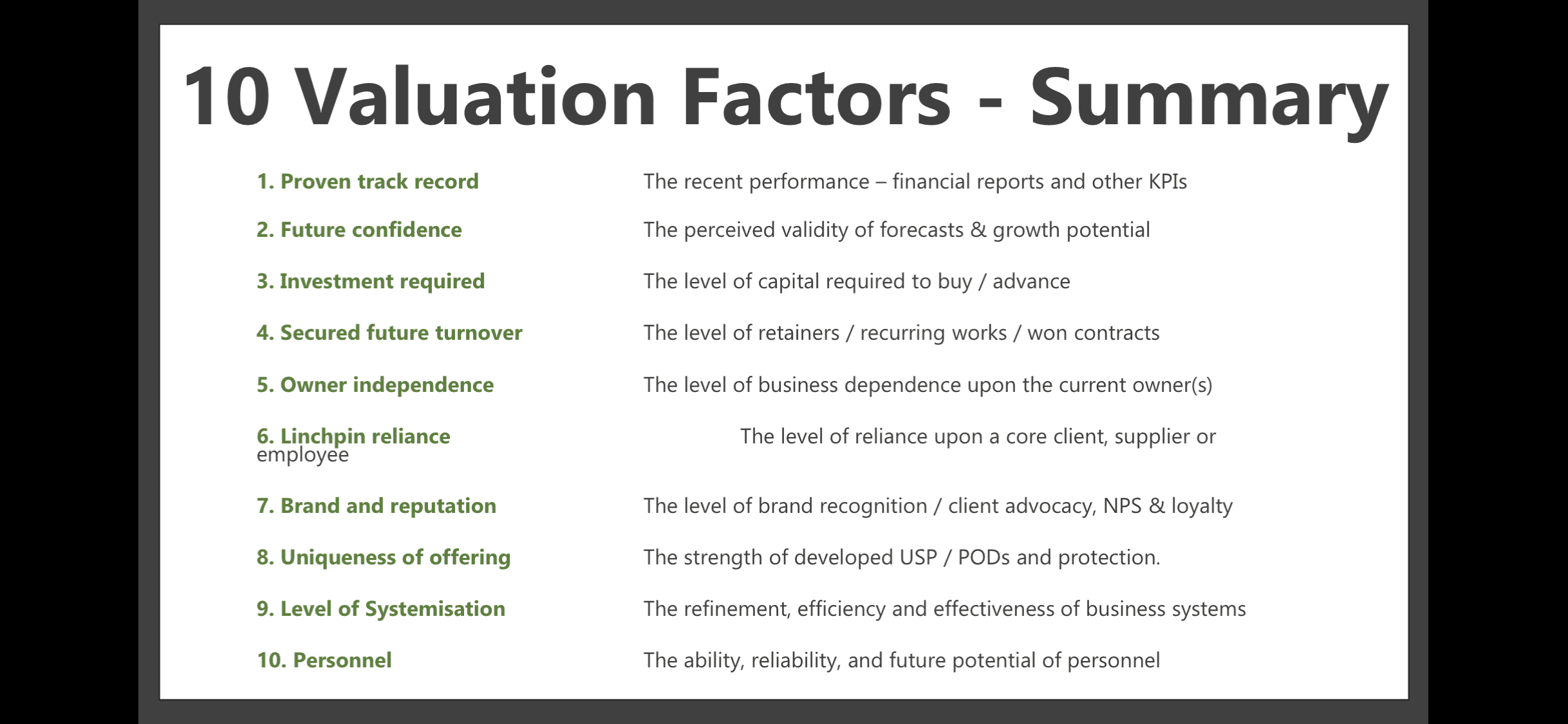 10 Valuation Factors - Summary

1. Proven track record The recent performance – financial reports and other KPIs

2. Future confidence The perceived validity of forecasts & growth potential

3. Investment required The level of capital required to buy / advance

4. Secured future turnover The level of retainers / recurring works / won contracts

5. Owner independence The level of business dependence upon the current owner(s)

6. Linchpin reliance The level of reliance upon a core client, supplier or employee

7. Brand and reputation The level of brand recognition / client advocacy, NPS & loyalty

8. Uniqueness of offering The strength of developed USP / PODs and protection.

9. Level of Systemisation The refinement, efficiency and effectiveness of business systems

10. Personnel The ability, reliability, and future potential of personnel